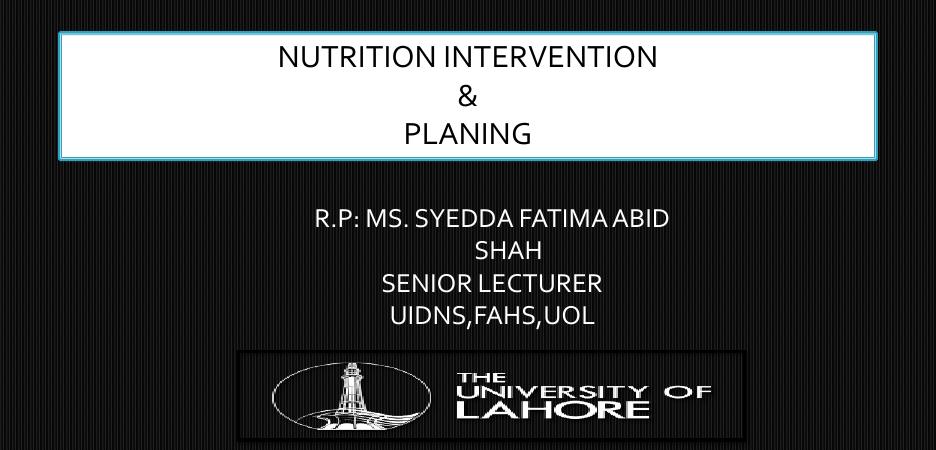 NUTRITION INTERVENTION
&
PLANING

R.P: MS. SYEDDA FATIMA ABID SHAH
SENIOR LECTURER
UIDNS,FAHS,UOL

THE UNIVERSITY OF LAHORE